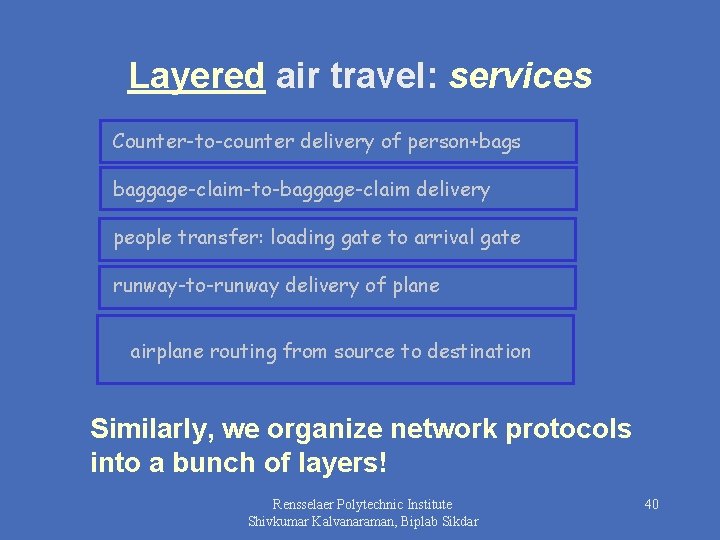 Layered air travel: services

Counter-to-counter delivery of person+bags

baggage-claim-to-baggage-claim delivery

people transfer: loading gate to arrival gate

runway-to-runway delivery of plane

airplane routing from source to destination

Similarly, we organize network protocols into a bunch of layers!

Rensselaer Polytechnic Institute
Shivkumar Kalvanaraman, Biplab Sikdar

40